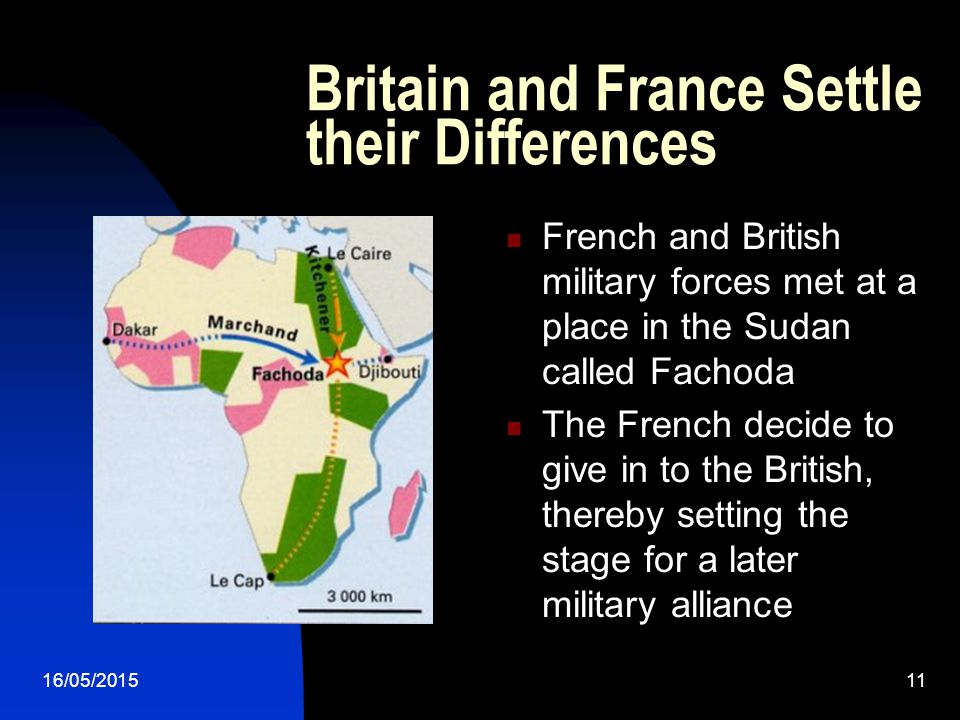 Britain and France Settle their Differences

Le Caire
Kitchener
Dakar
Marchand
Fachoda
Djibouti
Le Cap
3 000 km

- French and British military forces met at a place in the Sudan called Fachoda
- The French decide to give in to the British, thereby setting the stage for a later military alliance

16/05/2015

11